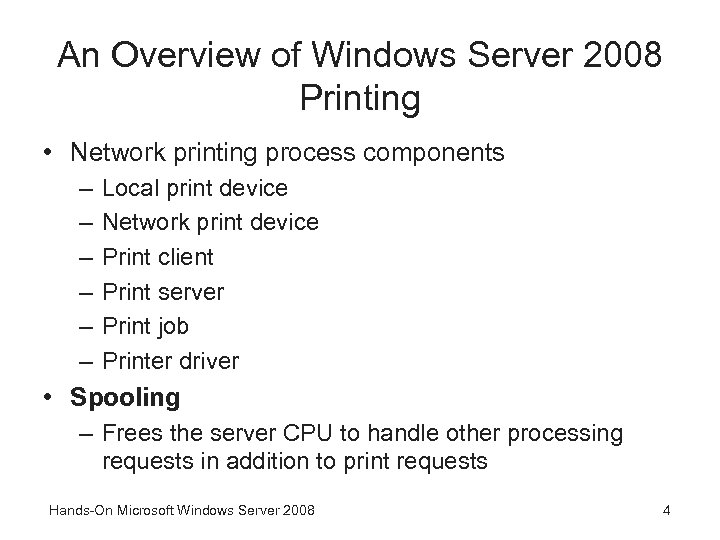 An Overview of Windows Server 2008 Printing

• Network printing process components
– Local print device
– Network print device
– Print client
– Print server
– Print job
– Printer driver
• Spooling
– Frees the server CPU to handle other processing requests in addition to print requests

Hands-On Microsoft Windows Server 2008

4